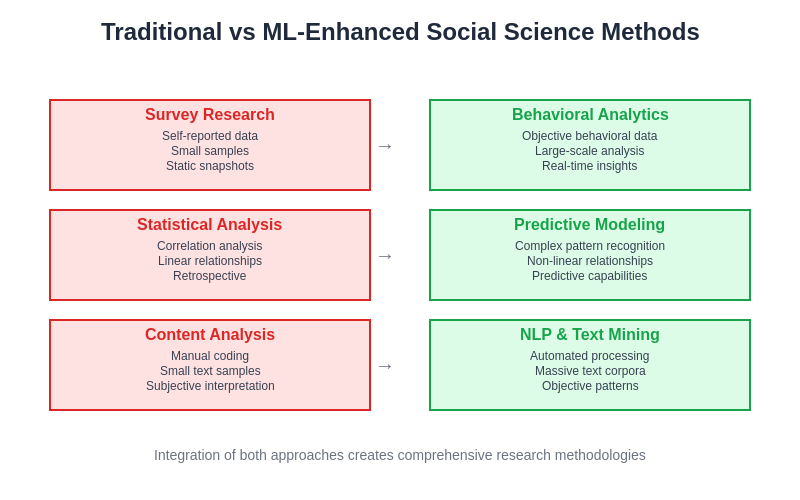 Traditional vs ML-Enhanced Social Science Methods

Survey Research
Self-reported data
Small samples
Static snapshots

→

Behavioral Analytics
Objective behavioral data
Large-scale analysis
Real-time insights

Statistical Analysis
Correlation analysis
Linear relationships
Retrospective

→

Predictive Modeling
Complex pattern recognition
Non-linear relationships
Predictive capabilities

Content Analysis
Manual coding
Small text samples
Subjective interpretation

→

NLP & Text Mining
Automated processing
Massive text corpora
Objective patterns

Integration of both approaches creates comprehensive research methodologies